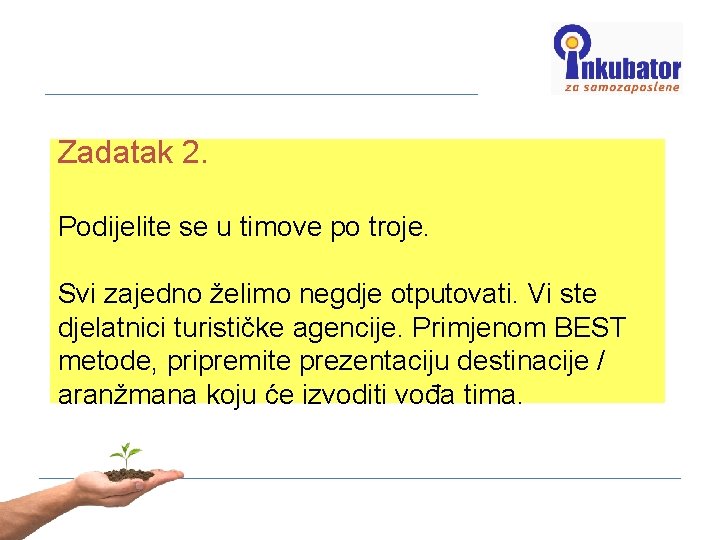 inkubator
za samozaposlene

Zadatak 2.

Podijelite se u timove po troje.

Svi zajedno želimo negdje otputovati. Vi ste djelatnici turističke agencije. Primjenom BEST metode, pripremite prezentaciju destinacije / aranžmana koju će izvoditi vođa tima.